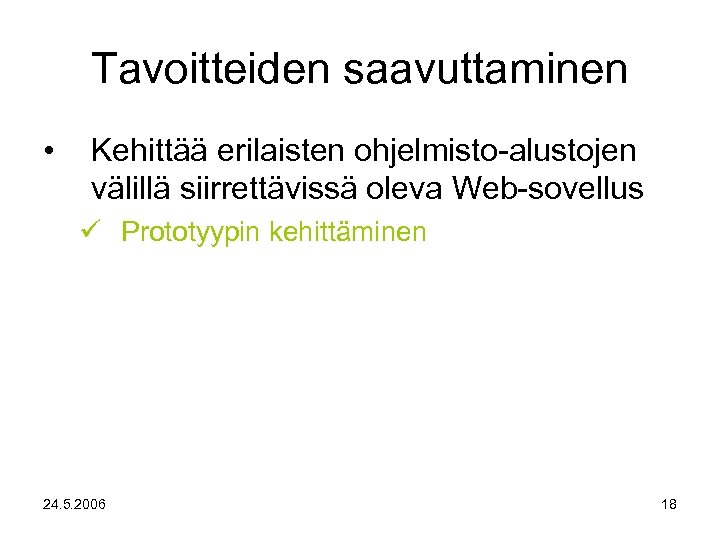 Tavoitteiden saavuttaminen

• Kehittää erilaisten ohjelmisto-alustojen välillä siirrettävissä oleva Web-sovellus
✓ Prototyypin kehittäminen

24.5.2006

18